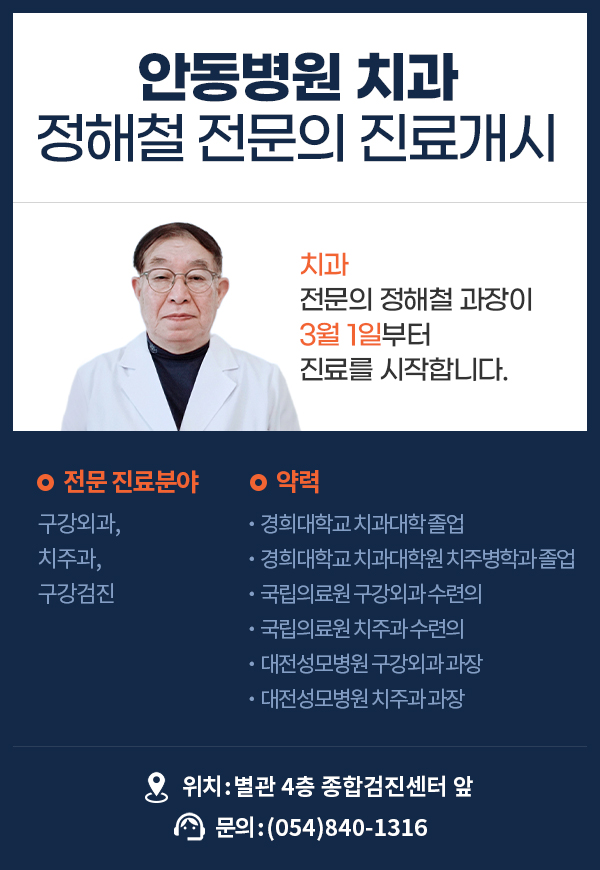 안동병원 치과
정해철 전문의 진료개시

치과
전문의 정해철 과장이
3월 1일부터
진료를 시작합니다.

전문 진료분야

구강외과,
치주과,
구강검진

약력

• 경희대학교 치과대학 졸업
• 경희대학교 치과대학원 치주병학과 졸업
• 국립의료원 구강외과 수련의
• 국립의료원 치주과 수련의
• 대전성모병원 구강외과 과장
• 대전성모병원 치주과 과장

위치 : 별관 4층 종합검진센터 앞
문의 : (054)840-1316